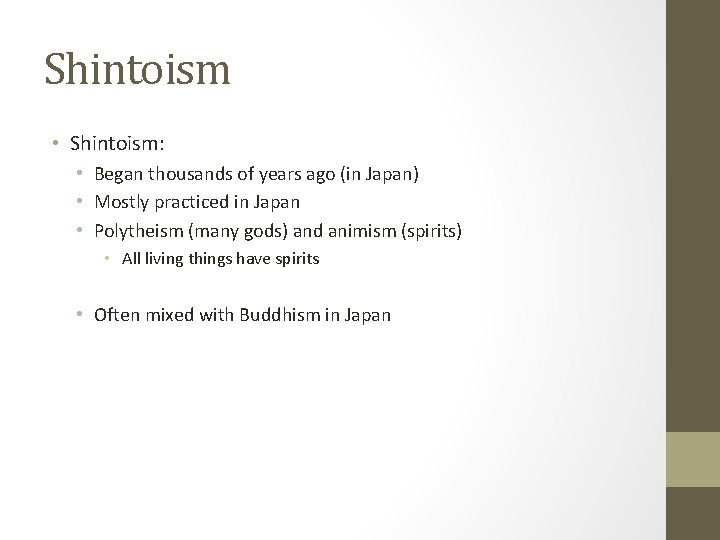 Shintoism

• Shintoism:
  • Began thousands of years ago (in Japan)
  • Mostly practiced in Japan
  • Polytheism (many gods) and animism (spirits)
    • All living things have spirits

  • Often mixed with Buddhism in Japan